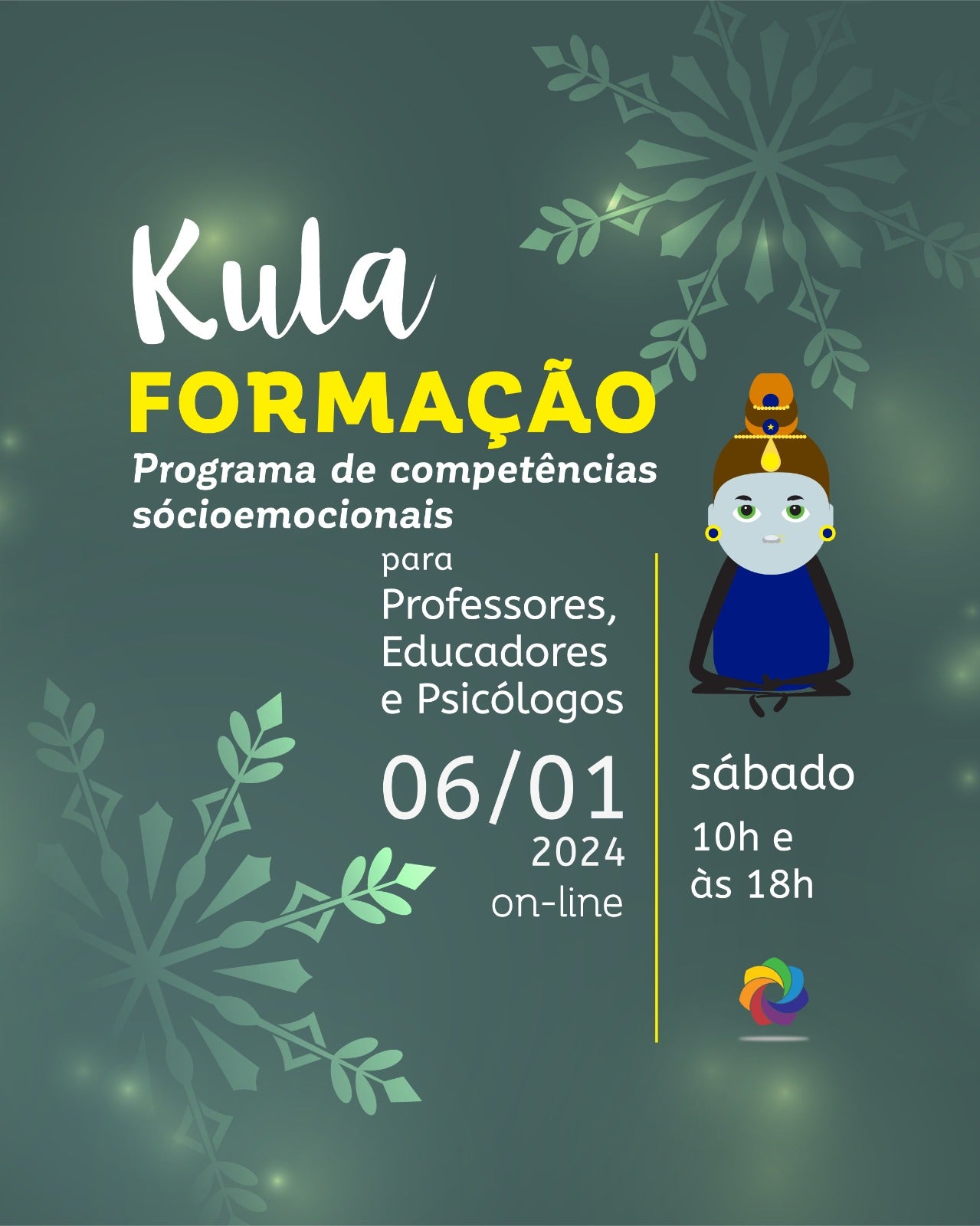 Kula
FORMAÇÃO
Programa de competências sócioemocionais

para
Professores, Educadores e Psicólogos

06/01
2024
on-line

sábado
10h e às 18h